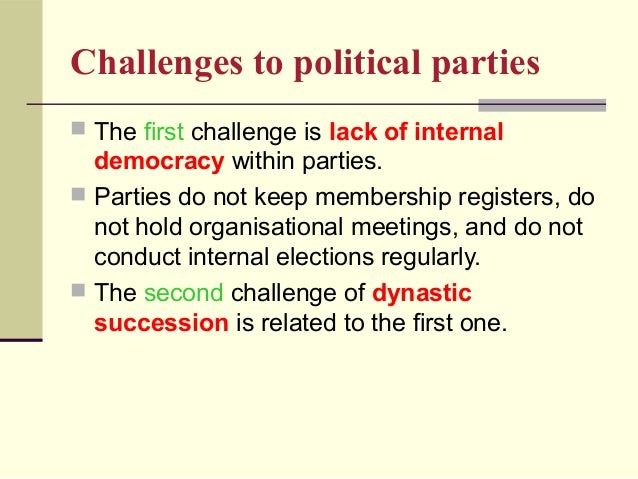 Challenges to political parties

- The first challenge is lack of internal democracy within parties.
- Parties do not keep membership registers, do not hold organisational meetings, and do not conduct internal elections regularly.
- The second challenge of dynastic succession is related to the first one.